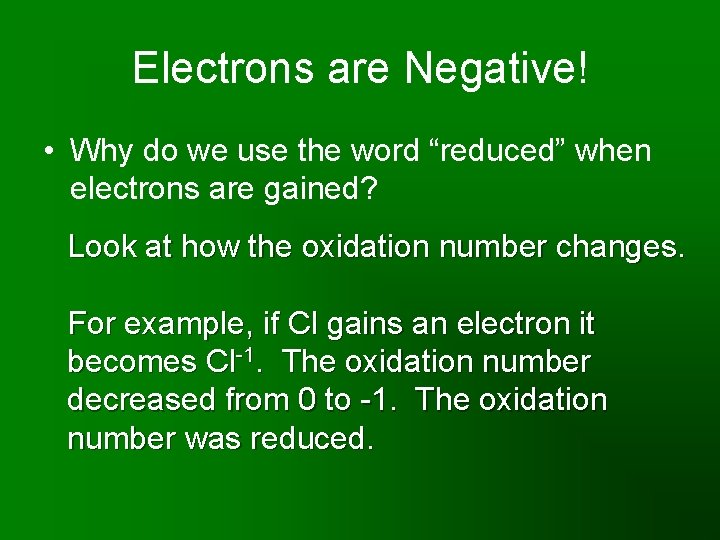 Electrons are Negative!

• Why do we use the word “reduced” when electrons are gained?

Look at how the oxidation number changes.

For example, if Cl gains an electron it becomes $Cl^{-1}$. The oxidation number decreased from 0 to -1. The oxidation number was reduced.